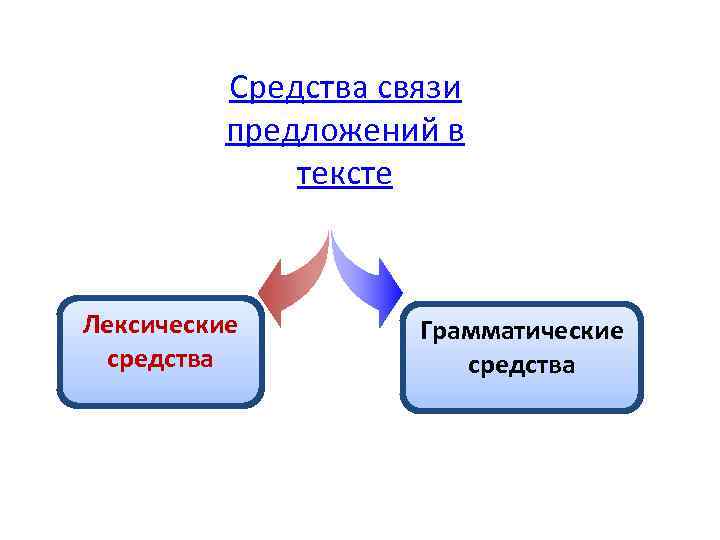 Средства связи предложений в тексте

Лексические средства

Грамматические средства